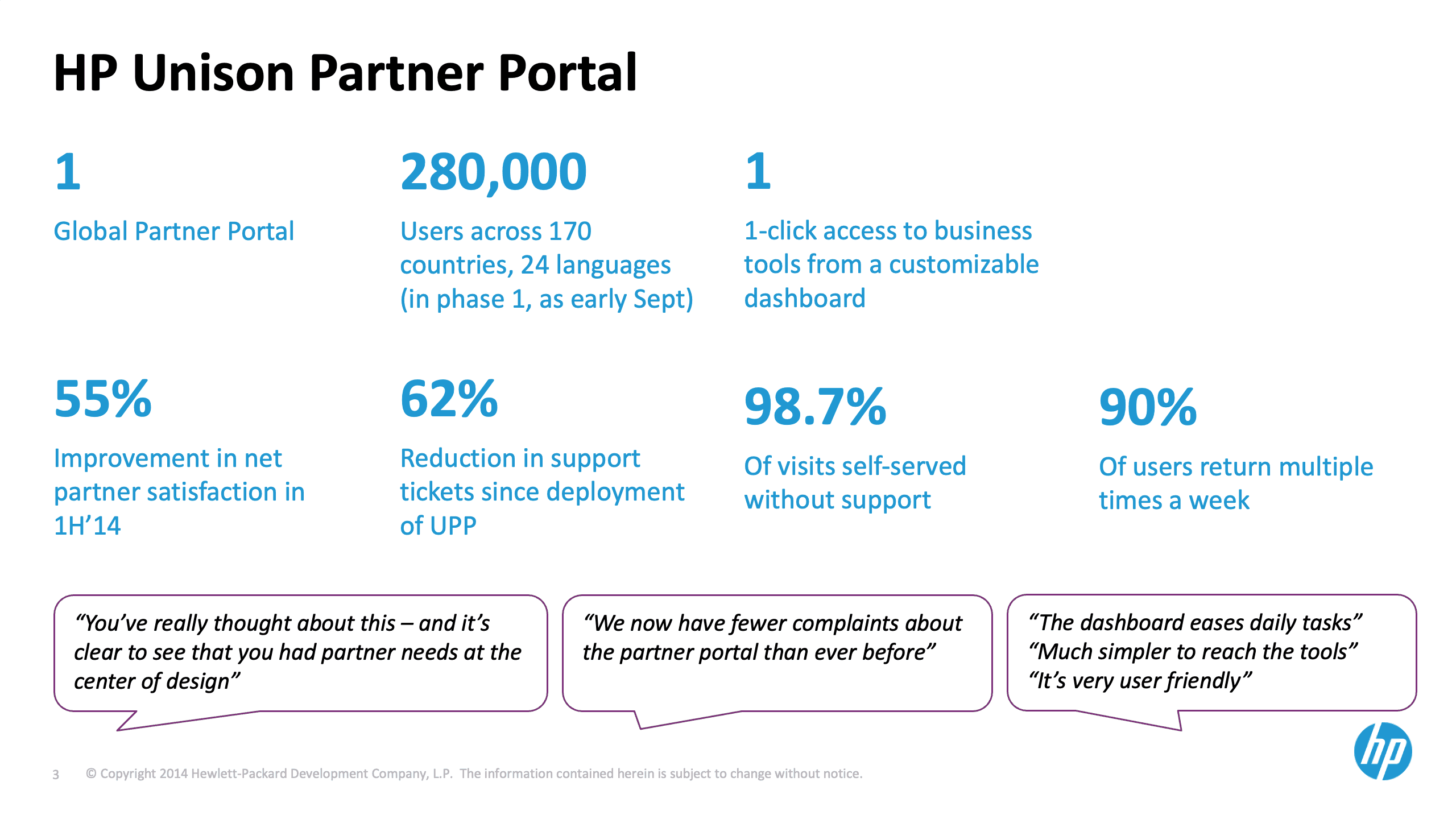 HP Unison Partner Portal

1

Global Partner Portal

280,000

Users across 170 countries, 24 languages (in phase 1, as early Sept)

1

1-click access to business tools from a customizable dashboard

55%

Improvement in net partner satisfaction in 1H’14

62%

Reduction in support tickets since deployment of UPP

98.7%

Of visits self-served without support

90%

Of users return multiple times a week

“You’ve really thought about this – and it’s clear to see that you had partner needs at the center of design”

“We now have fewer complaints about the partner portal than ever before”

“The dashboard eases daily tasks”
“Much simpler to reach the tools”
“It’s very user friendly”

3 © Copyright 2014 Hewlett-Packard Development Company, L.P. The information contained herein is subject to change without notice.

hp